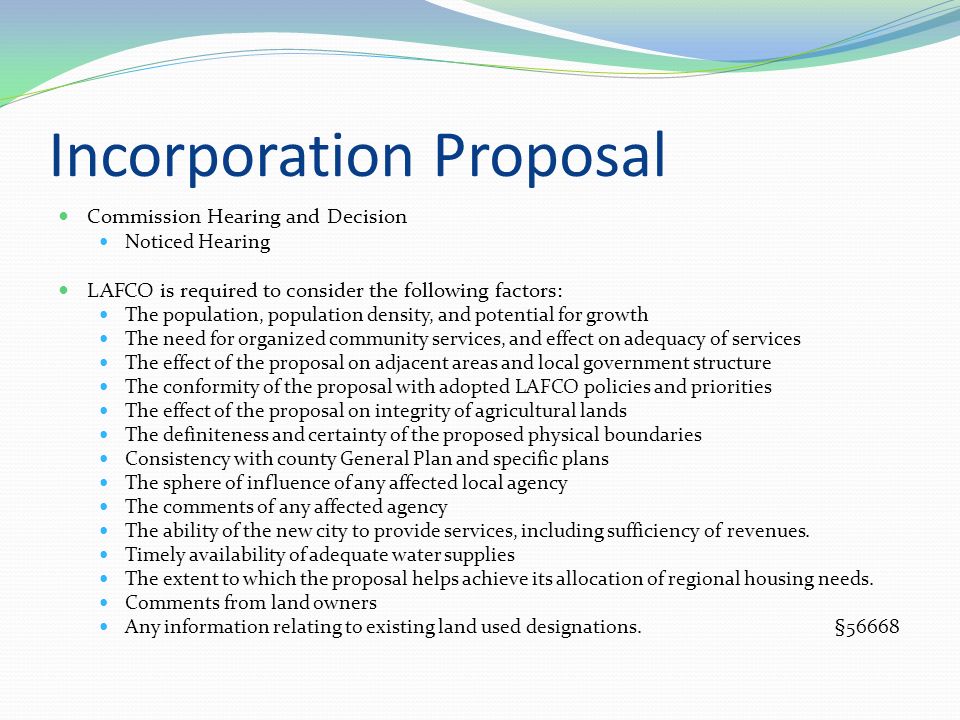 Incorporation Proposal

- Commission Hearing and Decision
  - Noticed Hearing

- LAFCO is required to consider the following factors:
  - The population, population density, and potential for growth
  - The need for organized community services, and effect on adequacy of services
  - The effect of the proposal on adjacent areas and local government structure
  - The conformity of the proposal with adopted LAFCO policies and priorities
  - The effect of the proposal on integrity of agricultural lands
  - The definiteness and certainty of the proposed physical boundaries
  - Consistency with county General Plan and specific plans
  - The sphere of influence of any affected local agency
  - The comments of any affected agency
  - The ability of the new city to provide services, including sufficiency of revenues.
  - Timely availability of adequate water supplies
  - The extent to which the proposal helps achieve its allocation of regional housing needs.
  - Comments from land owners
  - Any information relating to existing land used designations. §56668